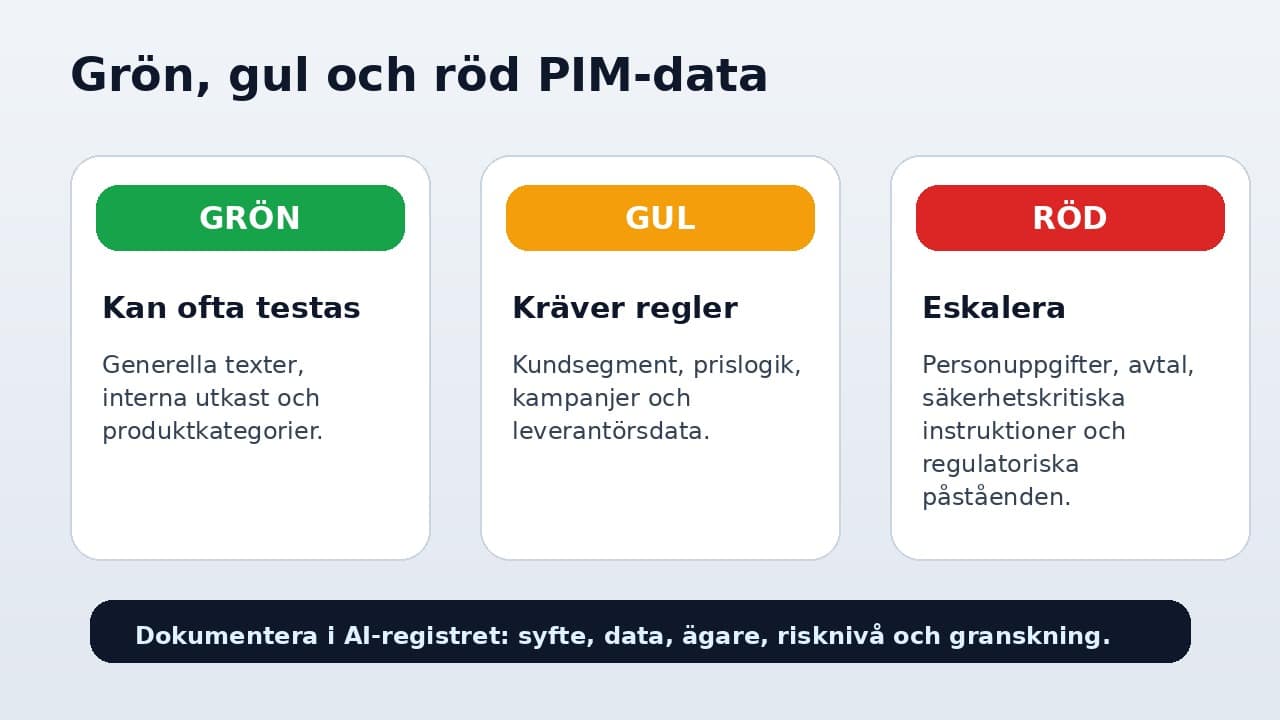 Grön, gul och röd PIM-data

GRÖN

Kan ofta testas

Generella texter, interna utkast och produktkategorier.

GUL

Kräver regler

Kundsegment, prislogik, kampanjer och leverantörsdata.

RÖD

Eskalera

Personuppgifter, avtal, säkerhetskritiska instruktioner och regulatoriska påståenden.

Dokumentera i AI-registret: syfte, data, ägare, risknivå och granskning.